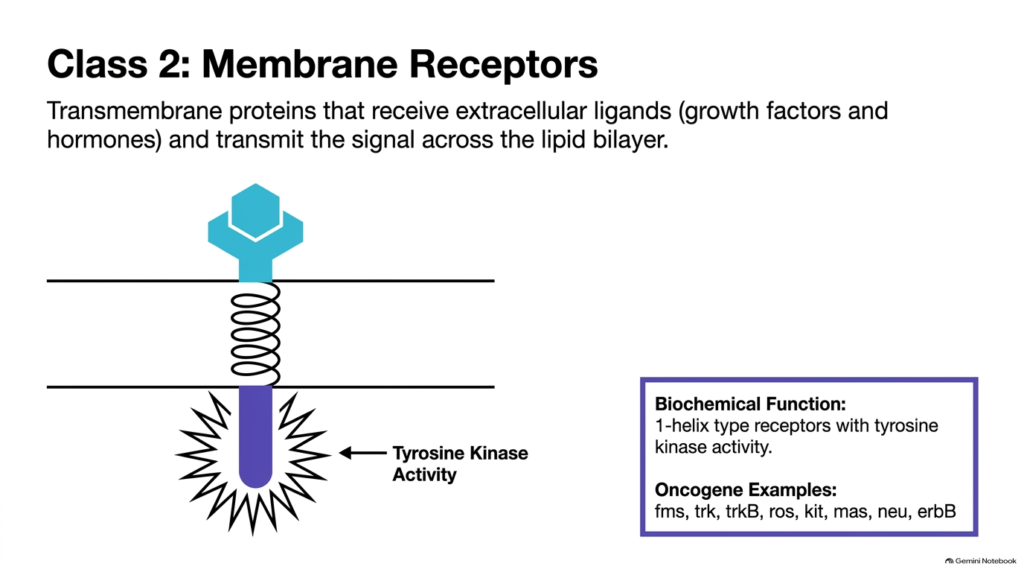 Class 2: Membrane Receptors

Transmembrane proteins that receive extracellular ligands (growth factors and hormones) and transmit the signal across the lipid bilayer.

Tyrosine Kinase Activity

Biochemical Function:
1-helix type receptors with tyrosine kinase activity.

Oncogene Examples:
fms, trk, trkB, ros, kit, mas, neu, erbB

Gemini Notebook